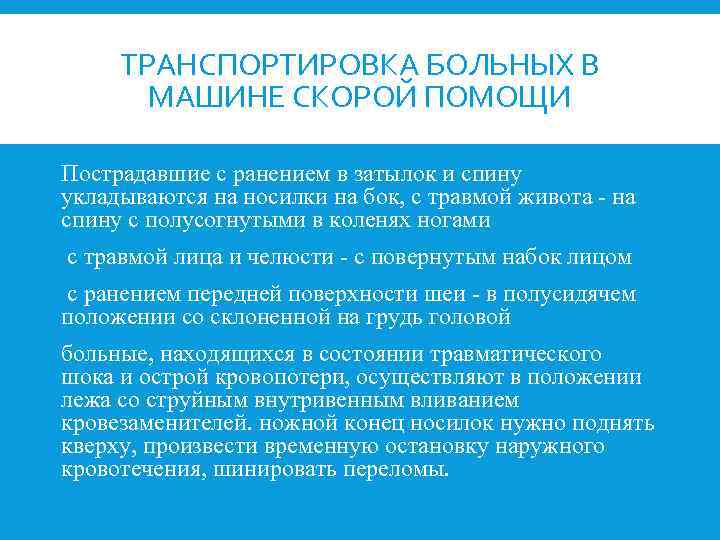 ТРАНСПОРТИРОВКА БОЛЬНЫХ В МАШИНЕ СКОРОЙ ПОМОЩИ

Пострадавшие с ранением в затылок и спину укладываются на носилки на бок, с травмой живота - на спину с полусогнутыми в коленях ногами

с травмой лица и челюсти - с повернутым набок лицом

с ранением передней поверхности шеи - в полусидячем положении со склоненной на грудь головой

больные, находящихся в состоянии травматического шока и острой кровопотери, осуществляют в положении лежа со струйным внутривенным вливанием кровезаменителей. ножной конец носилок нужно поднять кверху, произвести временную остановку наружного кровотечения, шинировать переломы.